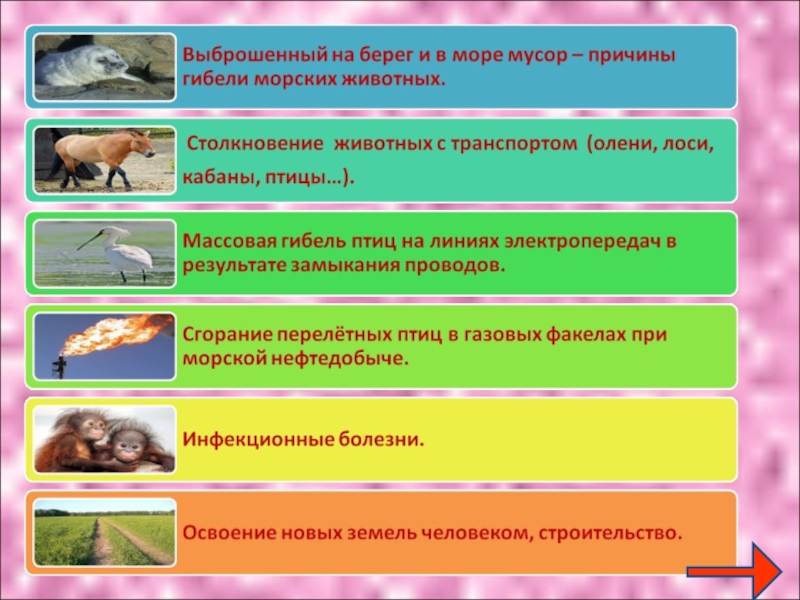 Выброшенный на берег и в море мусор – причины гибели морских животных.

Столкновение животных с транспортом (олени, лоси, кабаны, птицы…).

Массовая гибель птиц на линиях электропередач в результате замыкания проводов.

Сгорание перелётных птиц в газовых факелах при морской нефтедобыче.

Инфекционные болезни.

Освоение новых земель человеком, строительство.